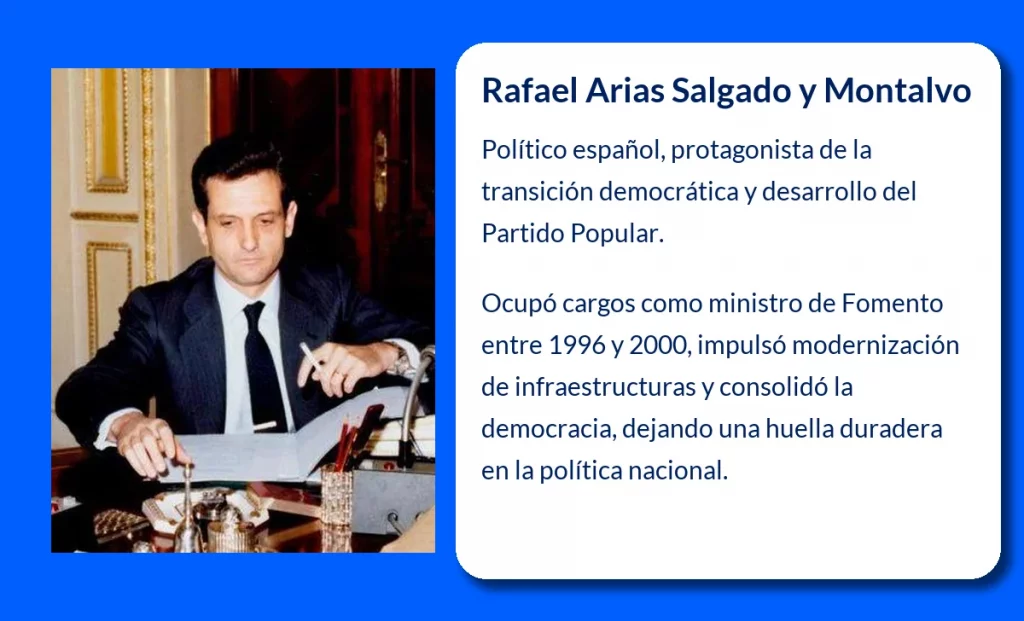 Rafael Arias Salgado y Montalvo

Político español, protagonista de la transición democrática y desarrollo del Partido Popular.

Ocupó cargos como ministro de Fomento entre 1996 y 2000, impulsó modernización de infraestructuras y consolidó la democracia, dejando una huella duradera en la política nacional.